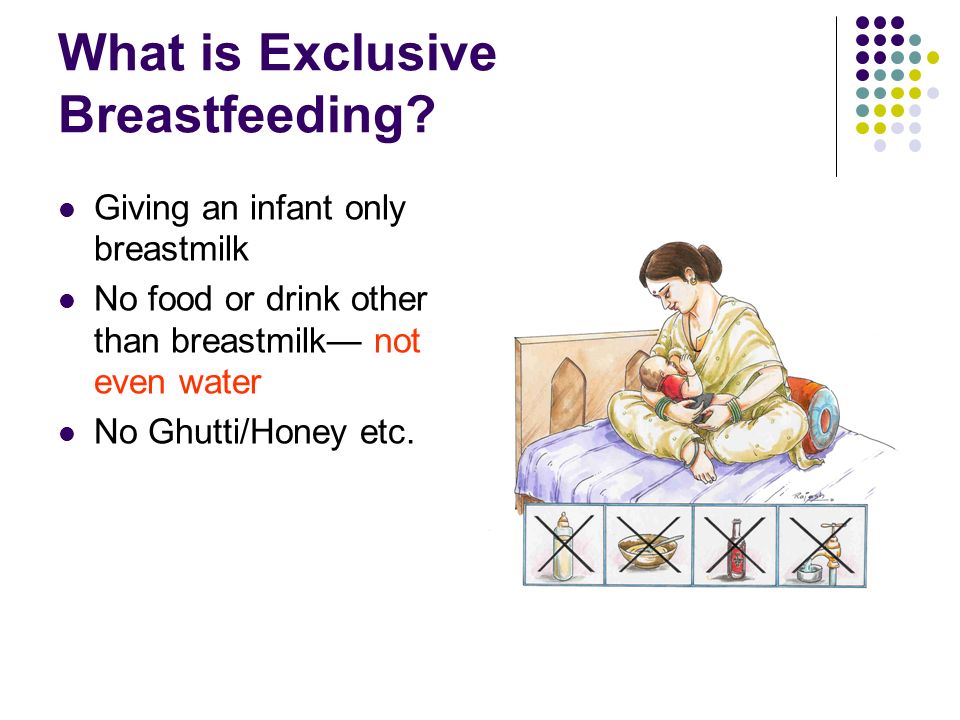 What is Exclusive Breastfeeding?

- Giving an infant only breastmilk
- No food or drink other than breastmilk— not even water
- No Ghutti/Honey etc.